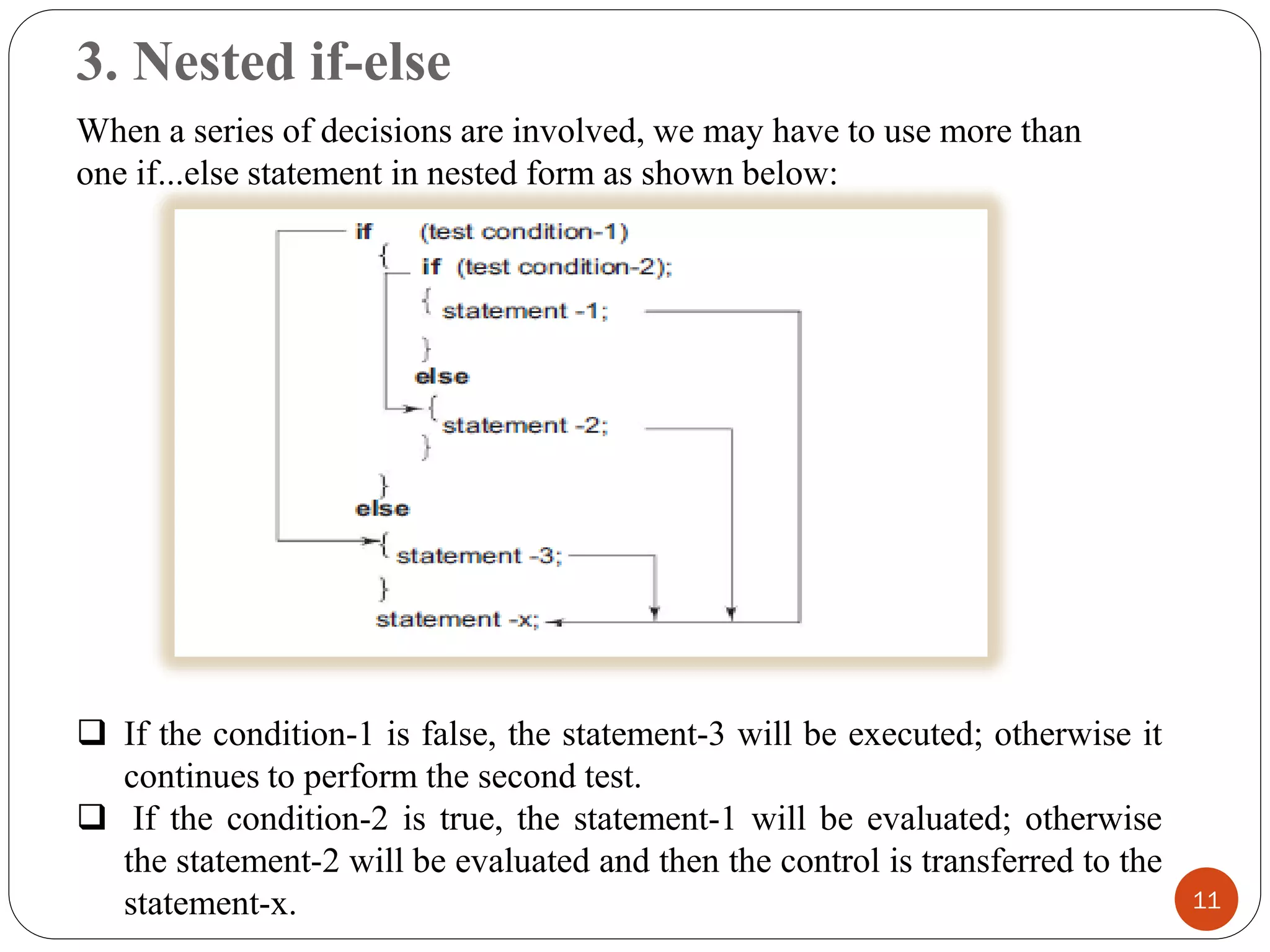 3. Nested if-else

When a series of decisions are involved, we may have to use more than one if...else statement in nested form as shown below:

if (test condition-1)
{
if (test condition-2);
{
statement -1;
}
else
{
statement -2;
}
}
else
{
statement -3;
}
statement -x;

❑ If the condition-1 is false, the statement-3 will be executed; otherwise it continues to perform the second test.

❑ If the condition-2 is true, the statement-1 will be evaluated; otherwise the statement-2 will be evaluated and then the control is transferred to the statement-x.

11